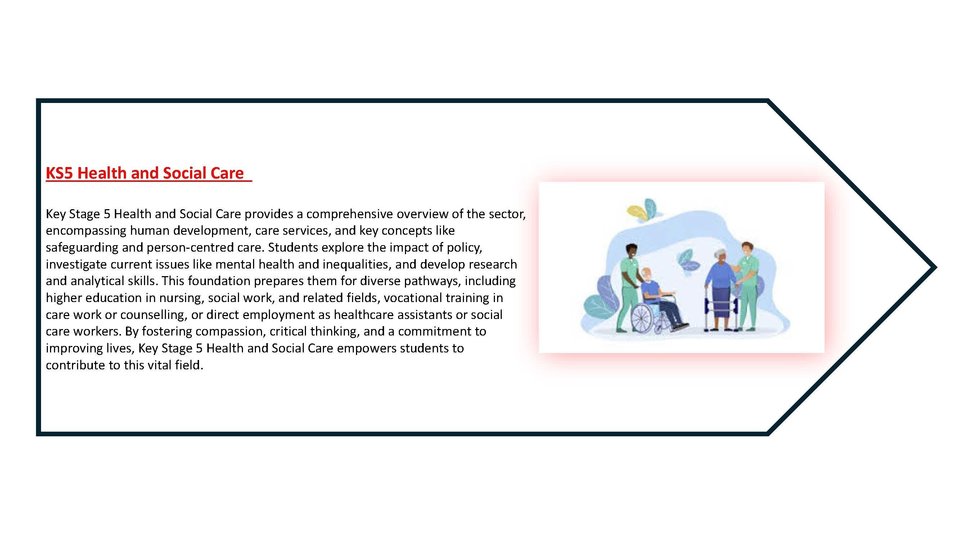 KS5 Health and Social Care

Key Stage 5 Health and Social Care provides a comprehensive overview of the sector, encompassing human development, care services, and key concepts like safeguarding and person-centred care. Students explore the impact of policy, investigate current issues like mental health and inequalities, and develop research and analytical skills. This foundation prepares them for diverse pathways, including higher education in nursing, social work, and related fields, vocational training in care work or counselling, or direct employment as healthcare assistants or social care workers. By fostering compassion, critical thinking, and a commitment to improving lives, Key Stage 5 Health and Social Care empowers students to contribute to this vital field.